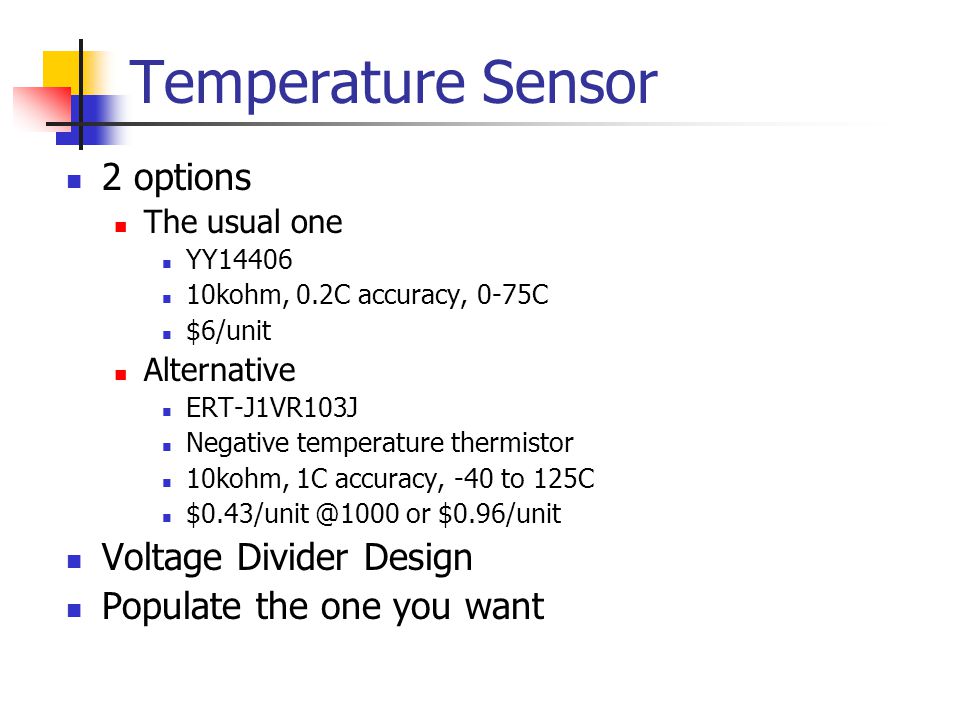 Temperature Sensor

- 2 options
  - The usual one
    - YY14406
    - 10kohm, 0.2C accuracy, 0-75C
    - \$6/unit
  - Alternative
    - ERT-J1VR103J
    - Negative temperature thermistor
    - 10kohm, 1C accuracy, -40 to 125C
    - \$0.43/unit @1000 or \$0.96/unit
- Voltage Divider Design
- Populate the one you want